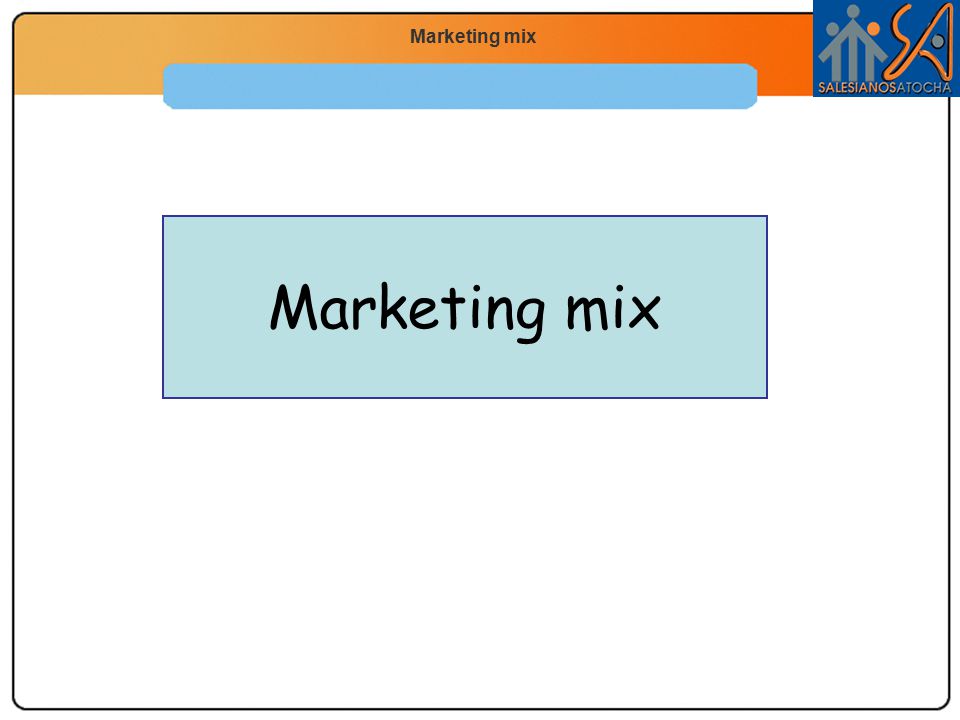 Marketing mix

SA
SALESIANOSATOCHA

Marketing mix